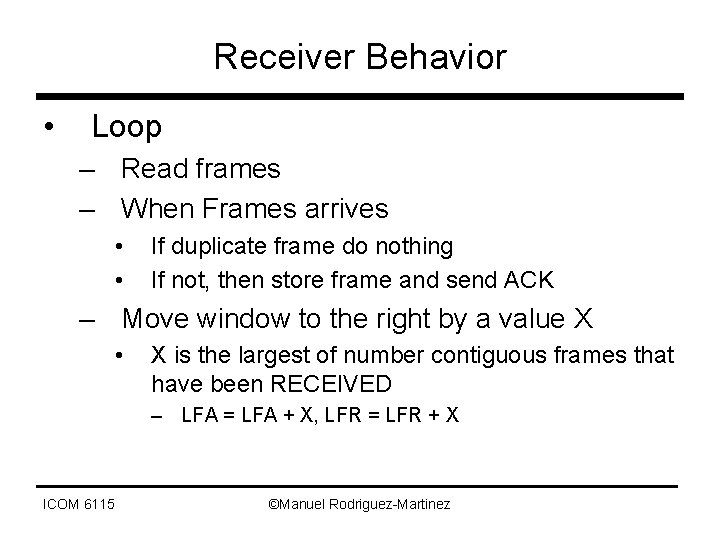 Receiver Behavior

• Loop
– Read frames
– When Frames arrives
• If duplicate frame do nothing
• If not, then store frame and send ACK
– Move window to the right by a value X
• X is the largest of number contiguous frames that have been RECEIVED
– LFA = LFA + X, LFR = LFR + X

ICOM 6115 ©Manuel Rodriguez-Martinez